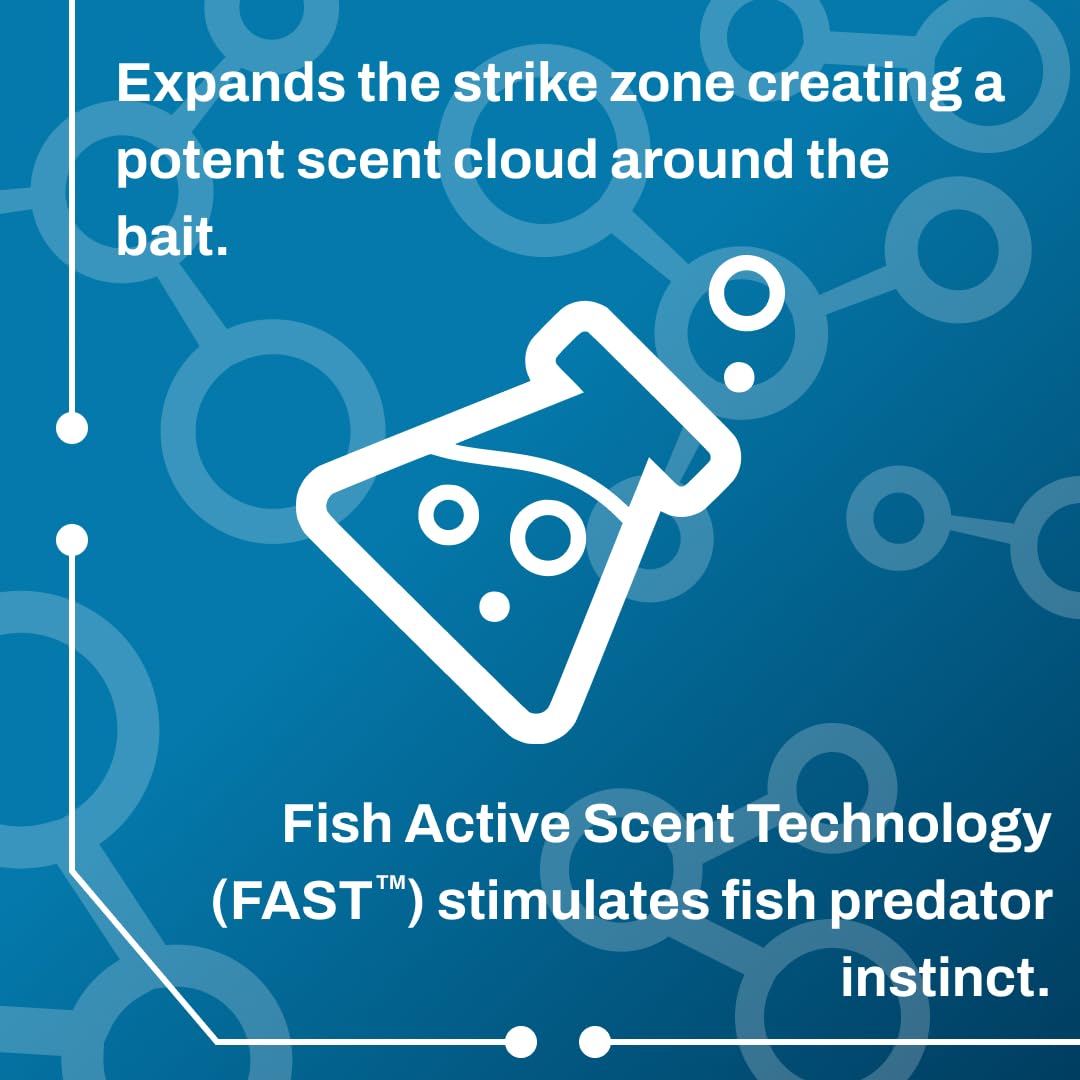 Expands the strike zone creating a potent scent cloud around the bait.

Fish Active Scent Technology (FAST™) stimulates fish predator instinct.